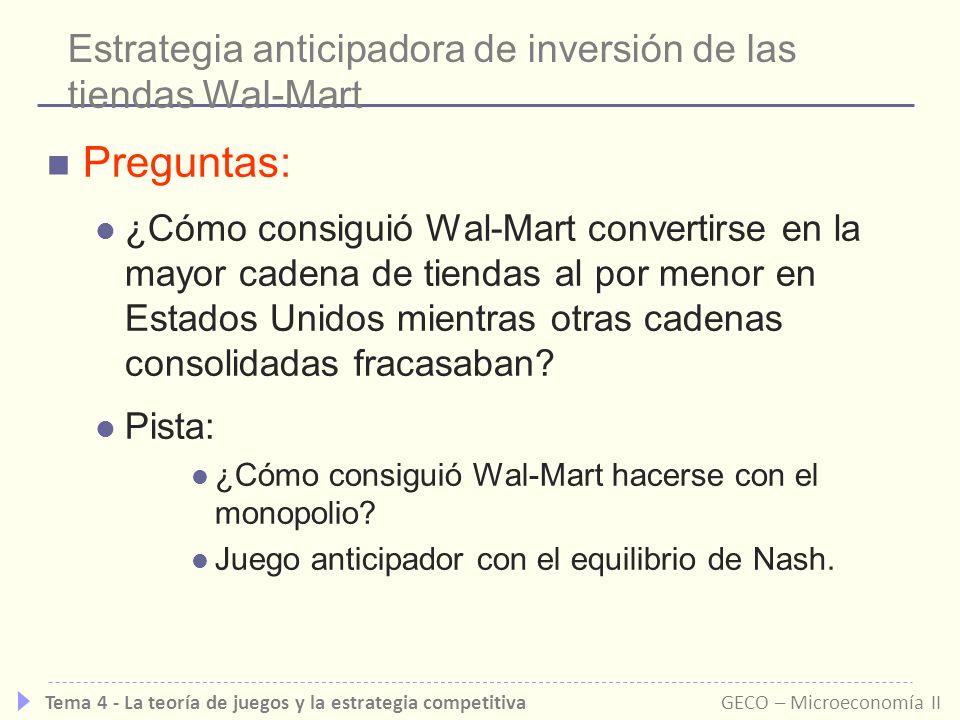 Estrategia anticipadora de inversión de las tiendas Wal-Mart

Preguntas:

¿Cómo consiguió Wal-Mart convertirse en la mayor cadena de tiendas al por menor en Estados Unidos mientras otras cadenas consolidadas fracasaban?

Pista:

¿Cómo consiguió Wal-Mart hacerse con el monopolio?

Juego anticipador con el equilibrio de Nash.

Tema 4 - La teoría de juegos y la estrategia competitiva

GECO – Microeconomía II